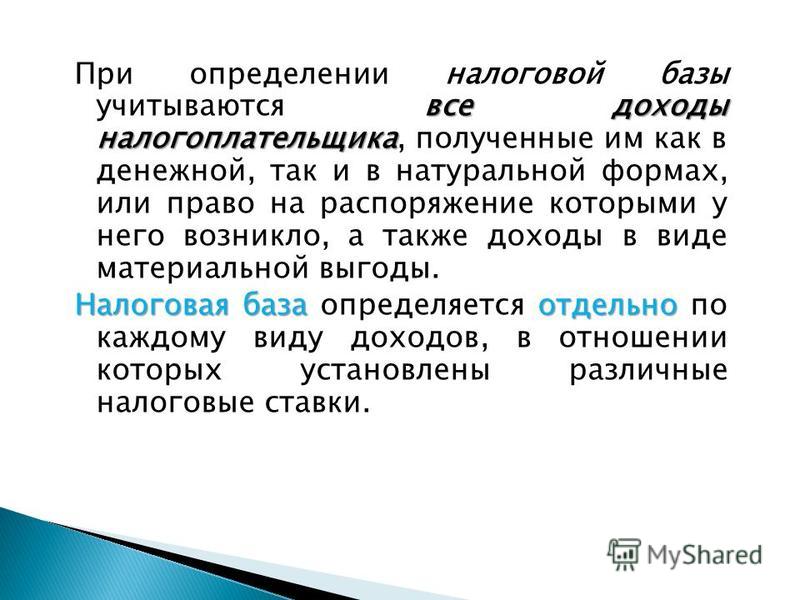 При определении налоговой базы учитываются все доходы налогоплательщика, полученные им как в денежной, так и в натуральной формах, или право на распоряжение которыми у него возникло, а также доходы в виде материальной выгоды.

Налоговая база определяется отдельно по каждому виду доходов, в отношении которых установлены различные налоговые ставки.

MyShared